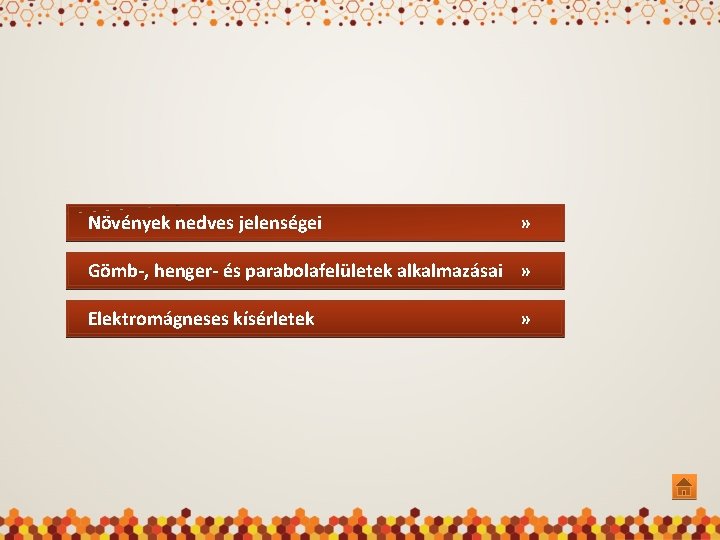 Növények nedves jelenségei »

Gömb-, henger- és parabolafelületek alkalmazásai »

Elektromágneses kísérletek »